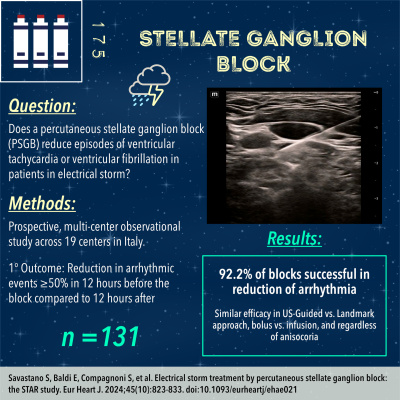 175

STELLATE GANGLION BLOCK

Question:

Does a percutaneous stellate ganglion block (PSGB) reduce episodes of ventricular tachycardia or ventricular fibrillation in patients in electrical storm?

Methods:

Prospective, multi-center observational study across 19 centers in Italy.

1° Outcome: Reduction in arrhythmic events ≥50% in 12 hours before the block compared to 12 hours after

n =131

Results:

92.2% of blocks successful in reduction of arrhythmia

Similar efficacy in US-Guided vs. Landmark approach, bolus vs. infusion, and regardless of anisocoria

Savastano S, Baldi E, Compagnoni S, et al. Electrical storm treatment by percutaneous stellate ganglion block: the STAR study. Eur Heart J. 2024;45(10):823-833. doi:10.1093/eurheartj/ehae021